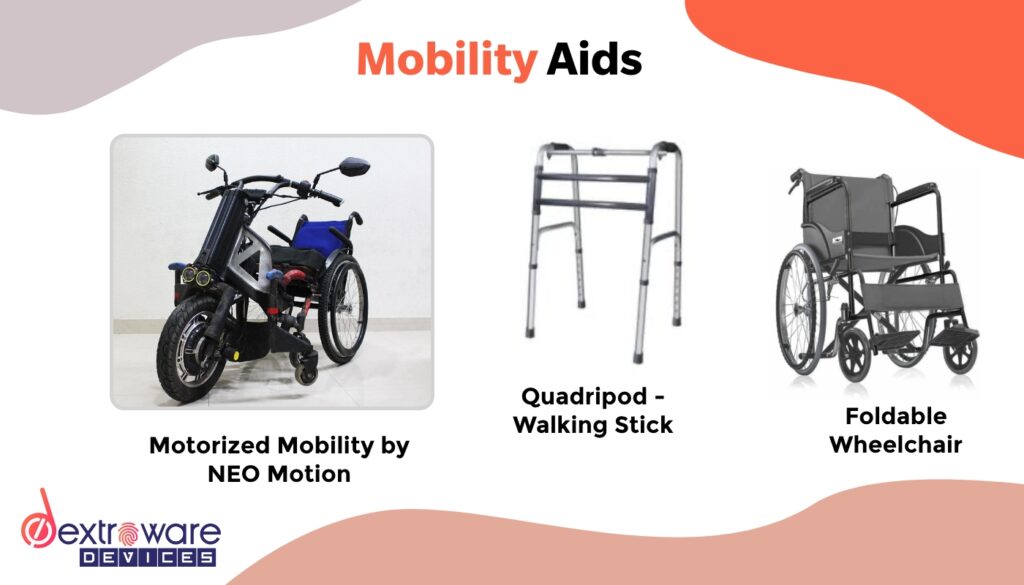 Mobility Aids

Motorized Mobility by NEO Motion

Quadripod - Walking Stick

Foldable Wheelchair

dextroware DEVICES